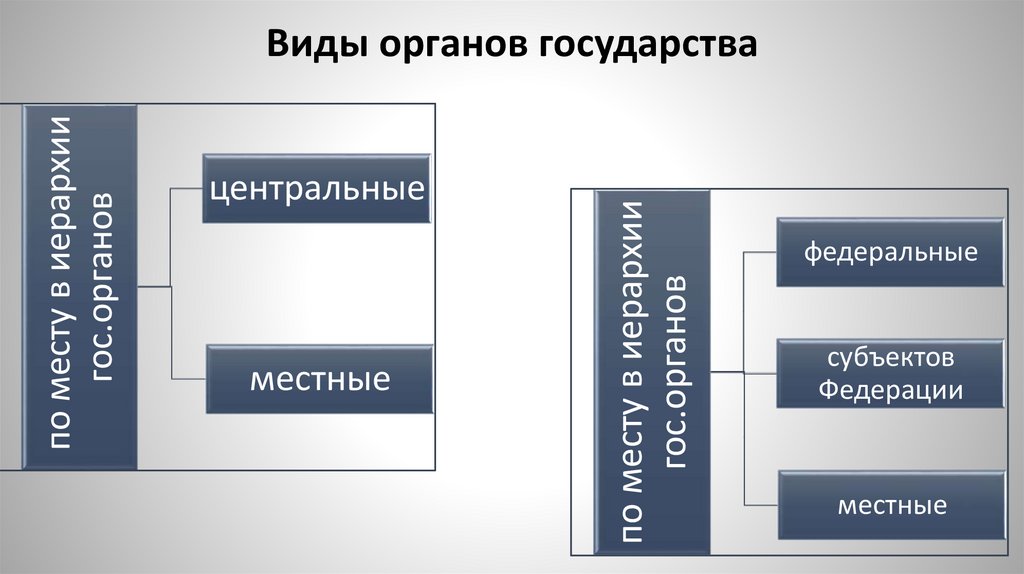 Виды органов государства

по месту в иерархии гос.органов

центральные

местные

по месту в иерархии гос.органов

федеральные

субъектов Федерации

местные